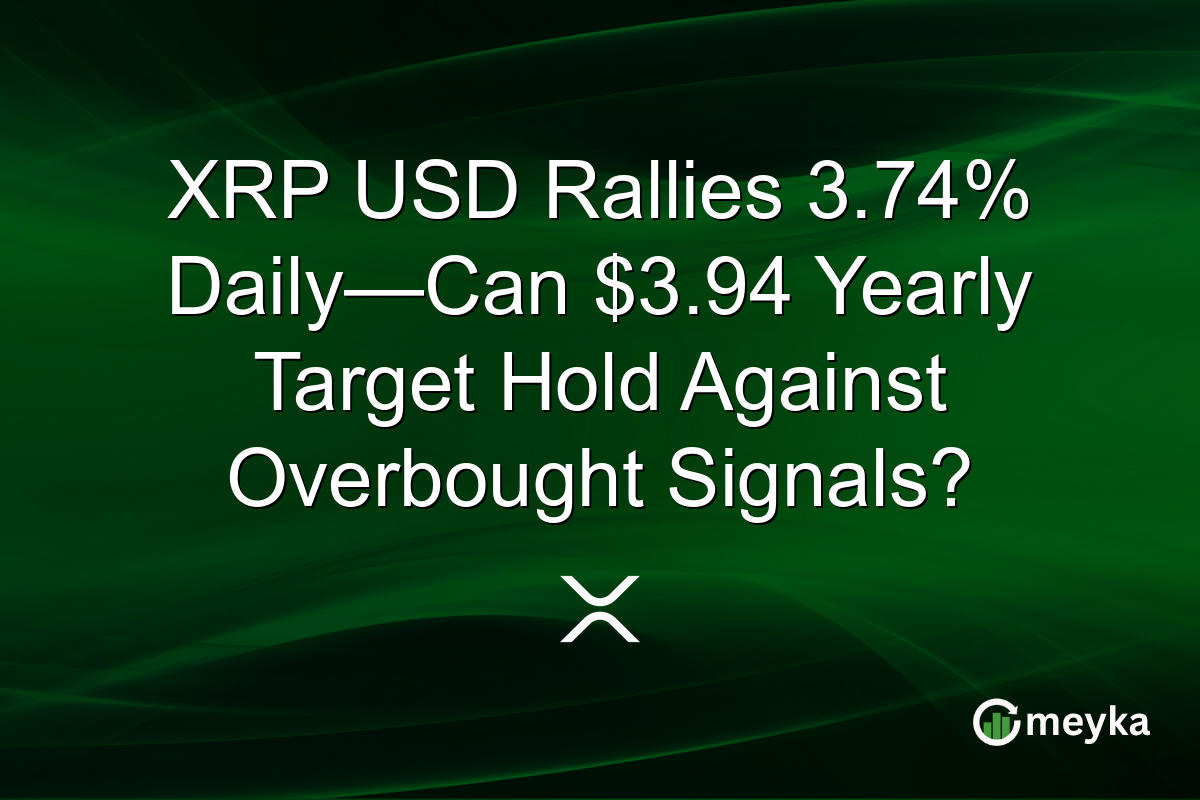 XRP USD Rallies 3.74% Daily—Can \$3.94 Yearly Target Hold Against Overbought Signals?

meyka